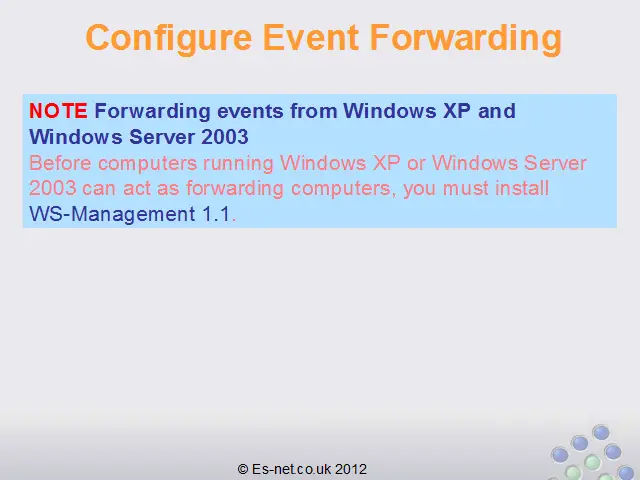 Configure Event Forwarding

NOTE Forwarding events from Windows XP and Windows Server 2003

Before computers running Windows XP or Windows Server 2003 can act as forwarding computers, you must install WS-Management 1.1.

© Es-net.co.uk 2012